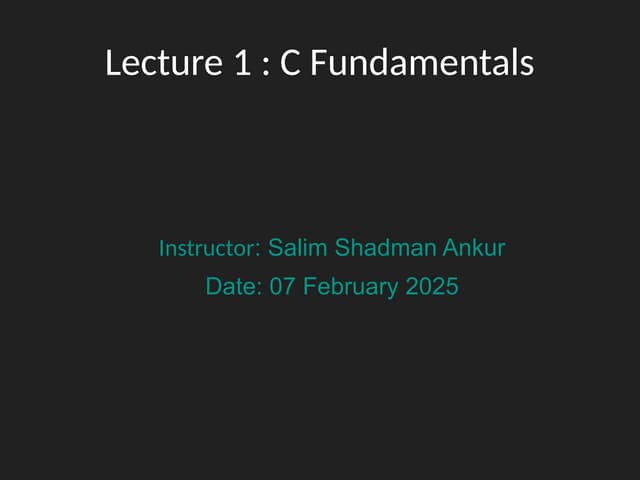 Lecture 1 : C Fundamentals

Instructor: Salim Shadman Ankur

Date: 07 February 2025